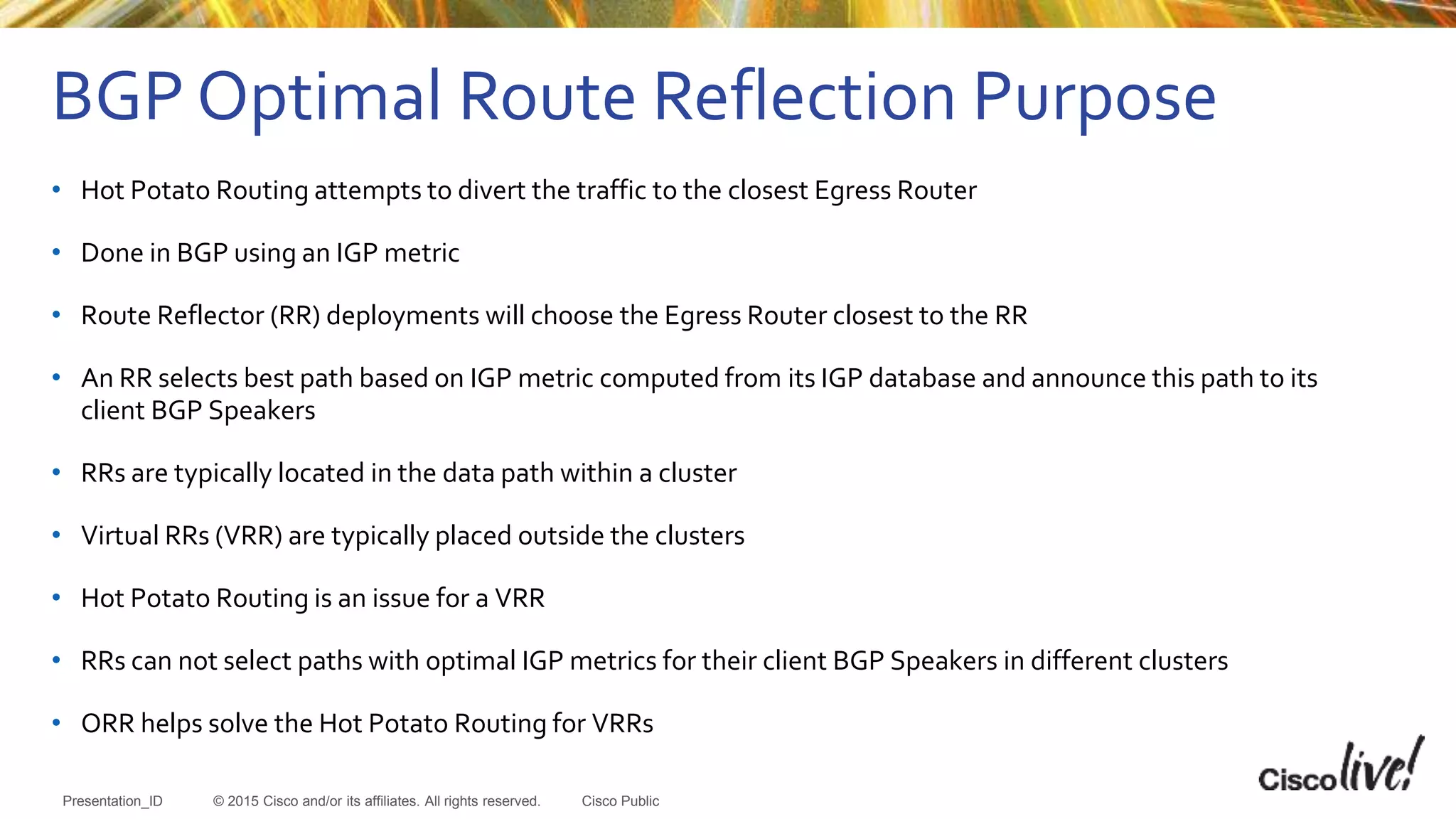 BGP Optimal Route Reflection Purpose

• Hot Potato Routing attempts to divert the traffic to the closest Egress Router

• Done in BGP using an IGP metric

• Route Reflector (RR) deployments will choose the Egress Router closest to the RR

• An RR selects best path based on IGP metric computed from its IGP database and announce this path to its client BGP Speakers

• RRs are typically located in the data path within a cluster

• Virtual RRs (VRR) are typically placed outside the clusters

• Hot Potato Routing is an issue for a VRR

• RRs can not select paths with optimal IGP metrics for their client BGP Speakers in different clusters

• ORR helps solve the Hot Potato Routing for VRRs

Presentation_ID © 2015 Cisco and/or its affiliates. All rights reserved. Cisco Public

Cisco live!